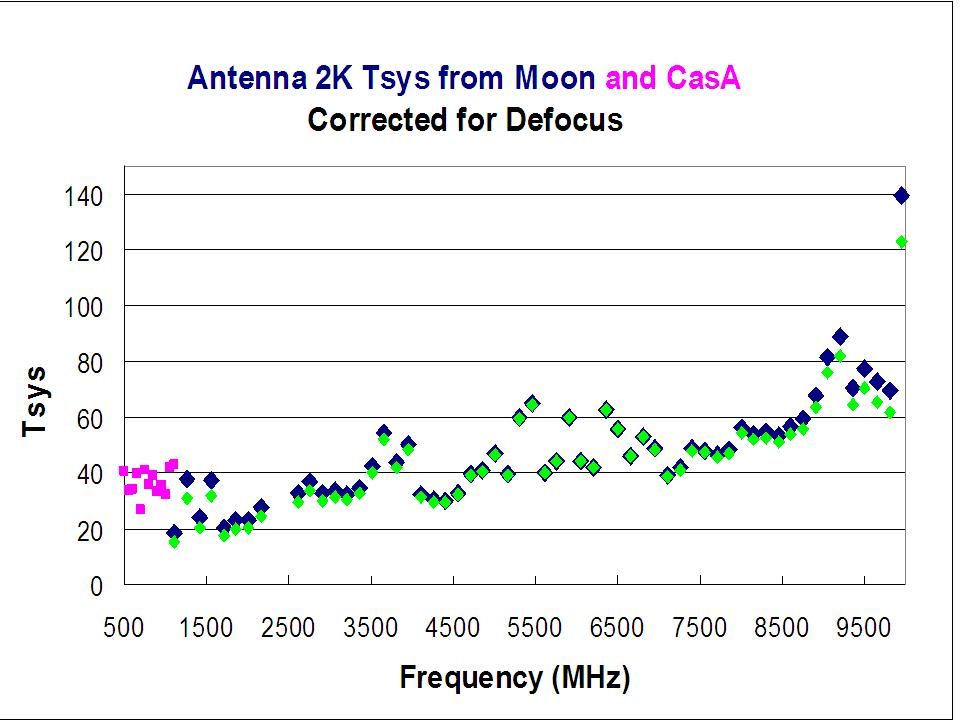 Antenna 2K Tsys from Moon and CasA
Corrected for Defocus

Tsys

140
120
100
80
60
40
20
0

500 1500 2500 3500 4500 5500 6500 7500 8500 9500

Frequency (MHz)